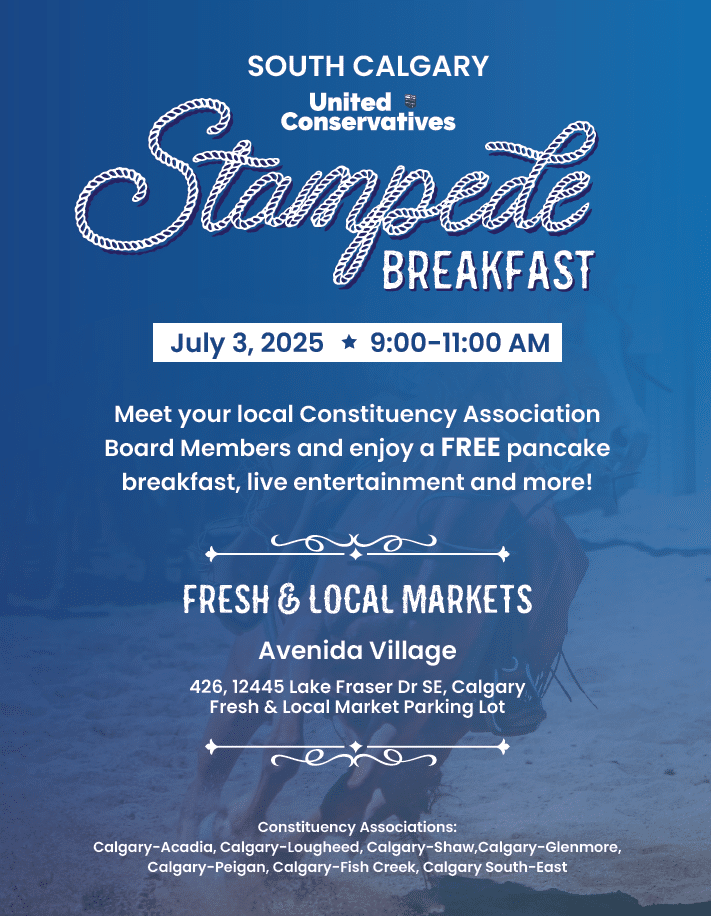 SOUTH CALGARY

United Conservatives

Stampede

BREAKFAST

July 3, 2025 ★ 9:00-11:00 AM

Meet your local Constituency Association Board Members and enjoy a FREE pancake breakfast, live entertainment and more!

FRESH & LOCAL MARKETS

Avenida Village

426, 12445 Lake Fraser Dr SE, Calgary
Fresh & Local Market Parking Lot

Constituency Associations:
Calgary-Acadia, Calgary-Lougheed, Calgary-Shaw,Calgary-Glenmore, Calgary-Peigan, Calgary-Fish Creek, Calgary South-East